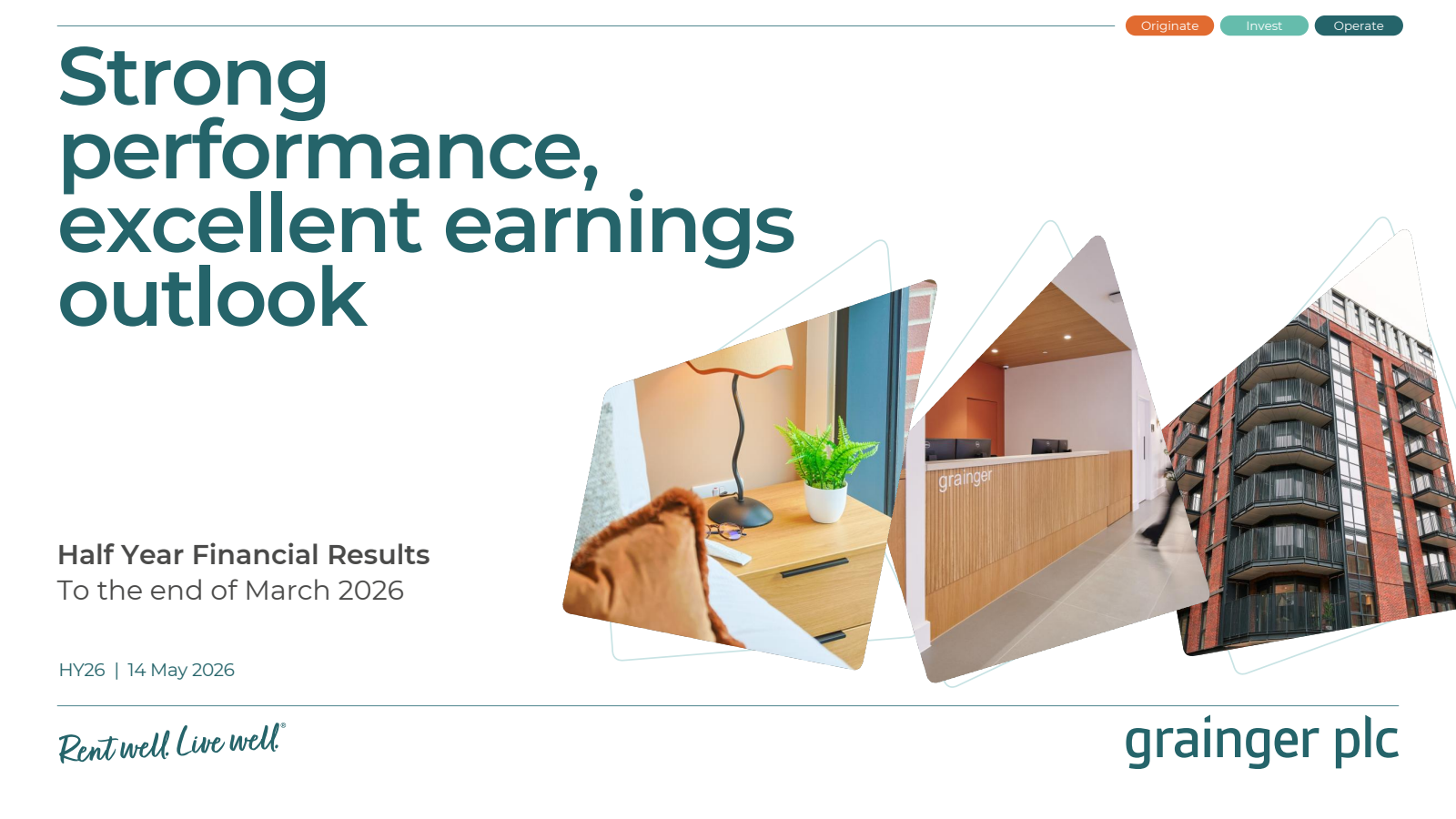 Originate Invest Operate

Strong performance, excellent earnings outlook

grainger

Half Year Financial Results
To the end of March 2026

HY26 | 14 May 2026

Rent well. Live well.®

grainger plc